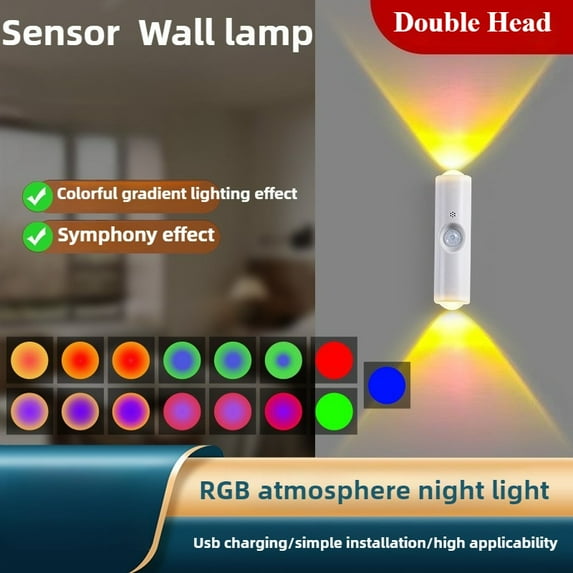 Sensor Wall lamp

Double Head

Colorful gradient lighting effect

Symphony effect

RGB atmosphere night light

Usb charging/simple installation/high applicability